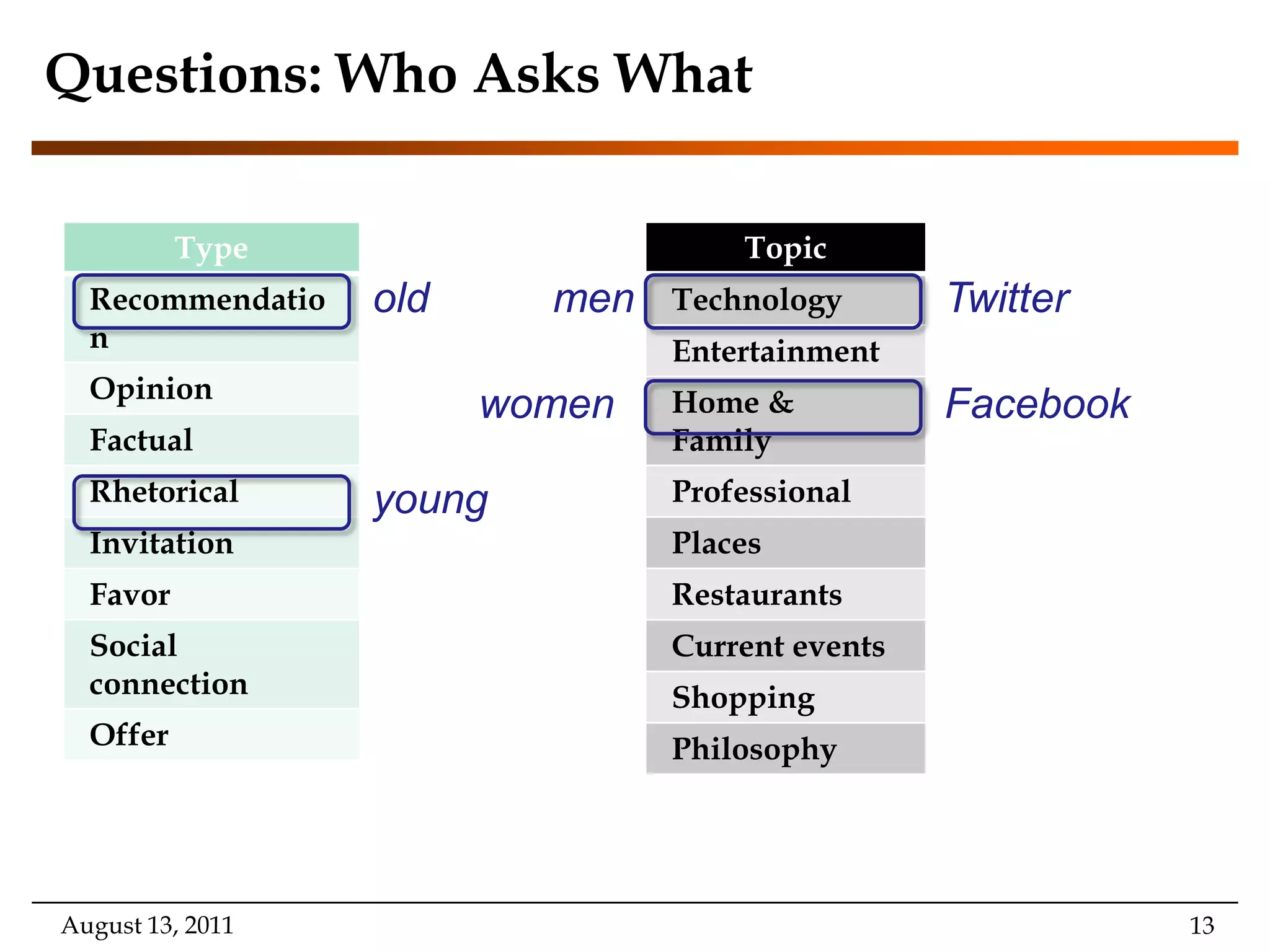 Questions: Who Asks What

| Type |
|---|
| Recommendation |
| Opinion |
| Factual |
| Rhetorical |
| Invitation |
| Favor |
| Social connection |
| Offer |

old

young

men

women

| Topic |
|---|
| Technology |
| Entertainment |
| Home & Family |
| Professional |
| Places |
| Restaurants |
| Current events |
| Shopping |
| Philosophy |

Twitter

Facebook

August 13, 2011

13